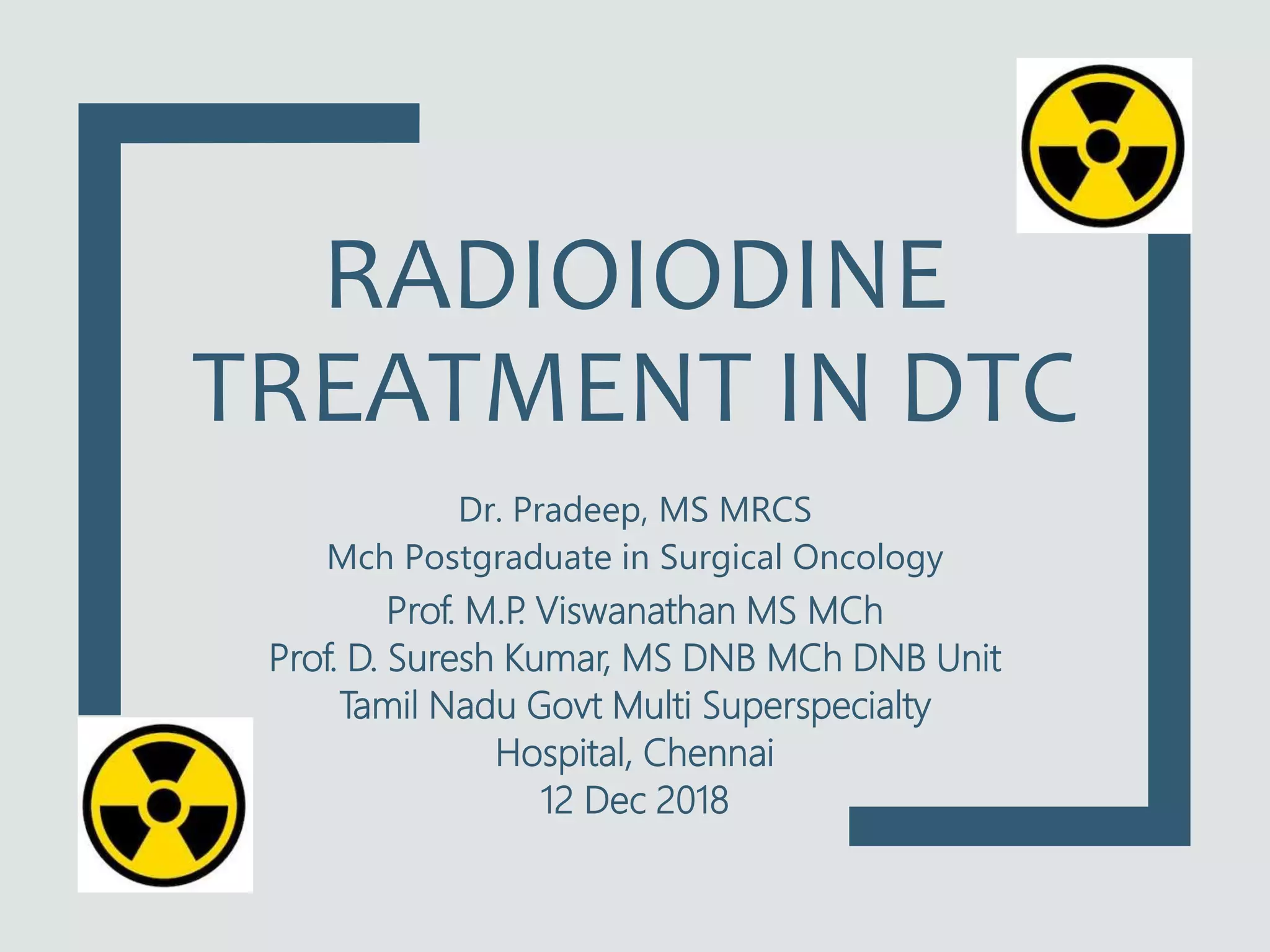 RADIOIODINE TREATMENT IN DTC

Dr. Pradeep, MS MRCS
Mch Postgraduate in Surgical Oncology
Prof. M.P. Viswanathan MS MCh
Prof. D. Suresh Kumar, MS DNB MCh DNB Unit
Tamil Nadu Govt Multi Superspecialty Hospital, Chennai
12 Dec 2018